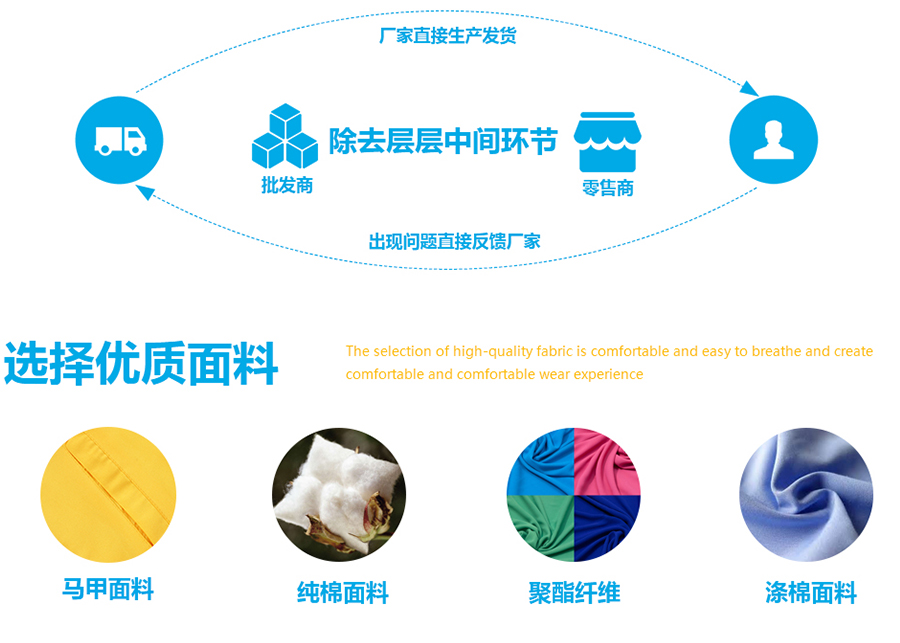 厂家直接生产发货

除去层层中间环节

批发商

零售商

出现问题直接反馈厂家

选择优质面料

The selection of high-quality fabric is comfortable and easy to breathe and create comfortable and comfortable wear experience

马甲面料

纯棉面料

聚酯纤维

涤棉面料